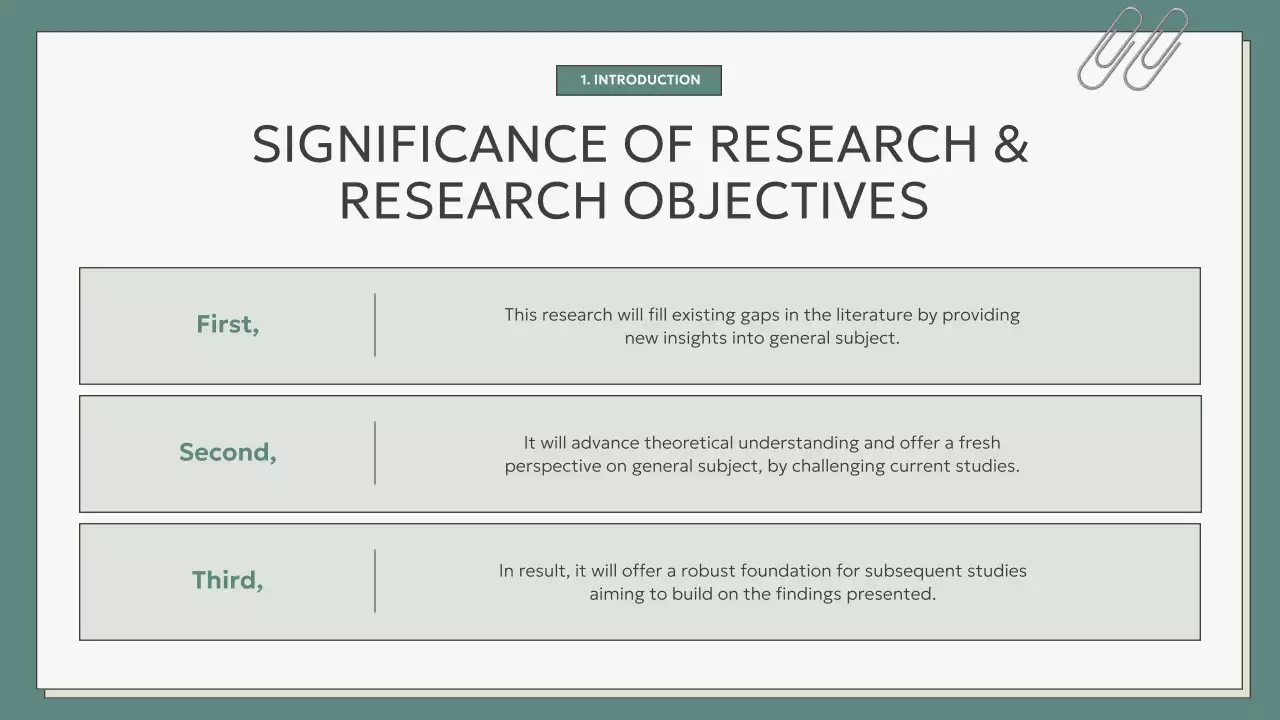 1. INTRODUCTION

SIGNIFICANCE OF RESEARCH & RESEARCH OBJECTIVES

First,

This research will fill existing gaps in the literature by providing new insights into general subject.

Second,

It will advance theoretical understanding and offer a fresh perspective on general subject, by challenging current studies.

Third,

In result, it will offer a robust foundation for subsequent studies aiming to build on the findings presented.